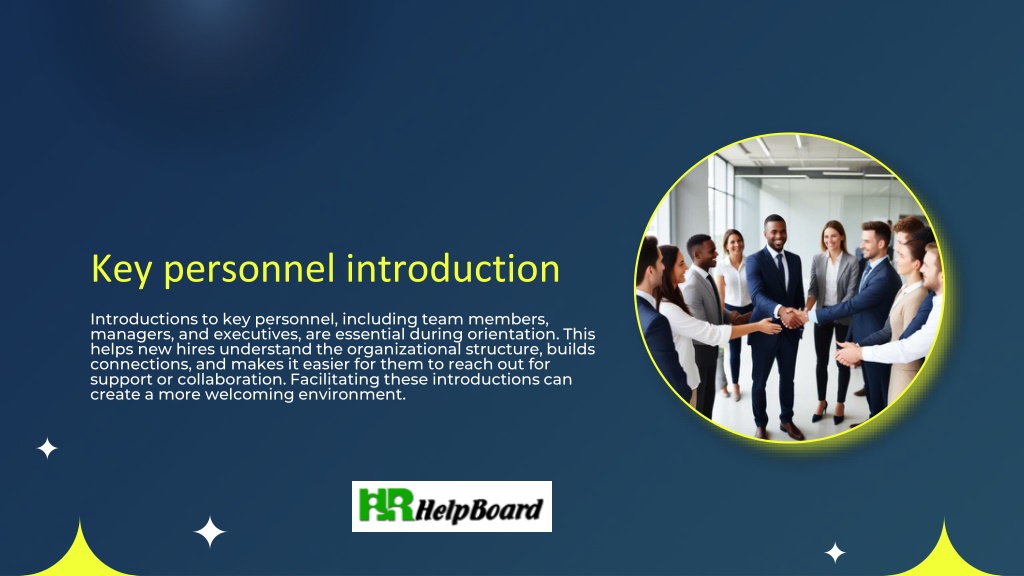 Key personnel introduction

Introductions to key personnel, including team members, managers, and executives, are essential during orientation. This helps new hires understand the organizational structure, builds connections, and makes it easier for them to reach out for support or collaboration. Facilitating these introductions can create a more welcoming environment.

HR HelpBoard